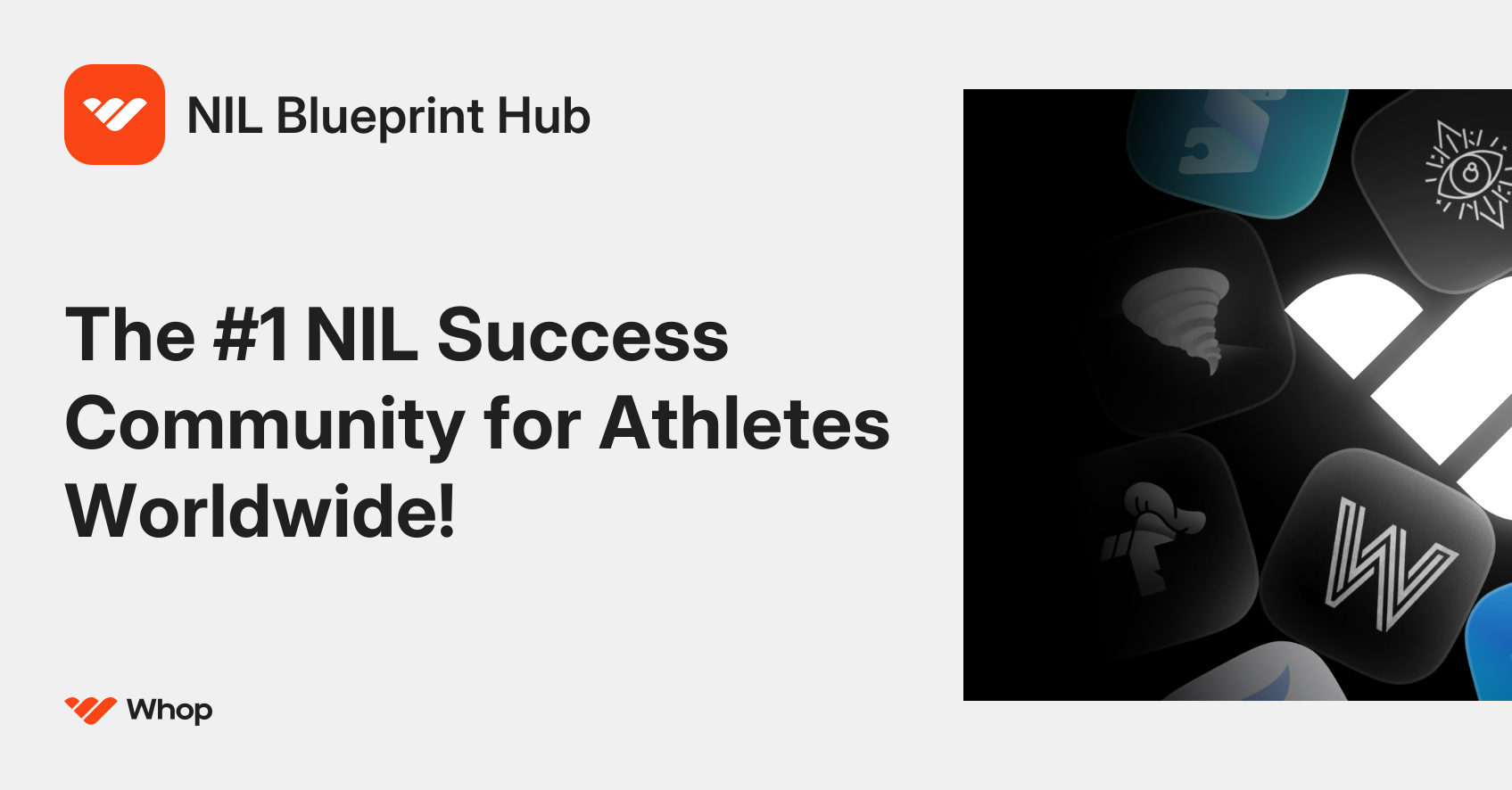 NIL Blueprint Hub

The #1 NIL Success Community for Athletes Worldwide!

Whop